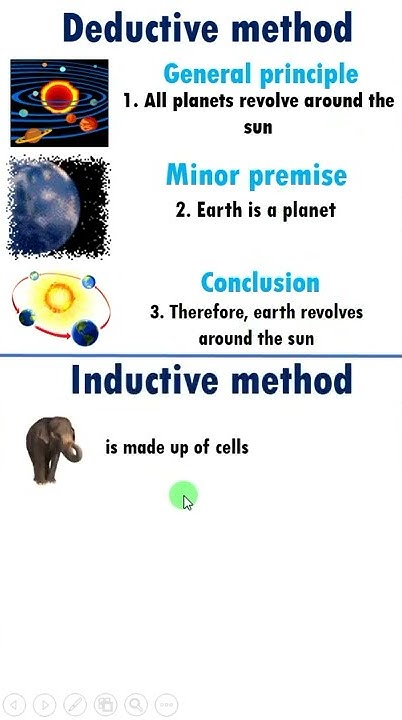 Deductive method

General principle
1. All planets revolve around the sun

Minor premise
2. Earth is a planet

Conclusion
3. Therefore, earth revolves around the sun

Inductive method

is made up of cells